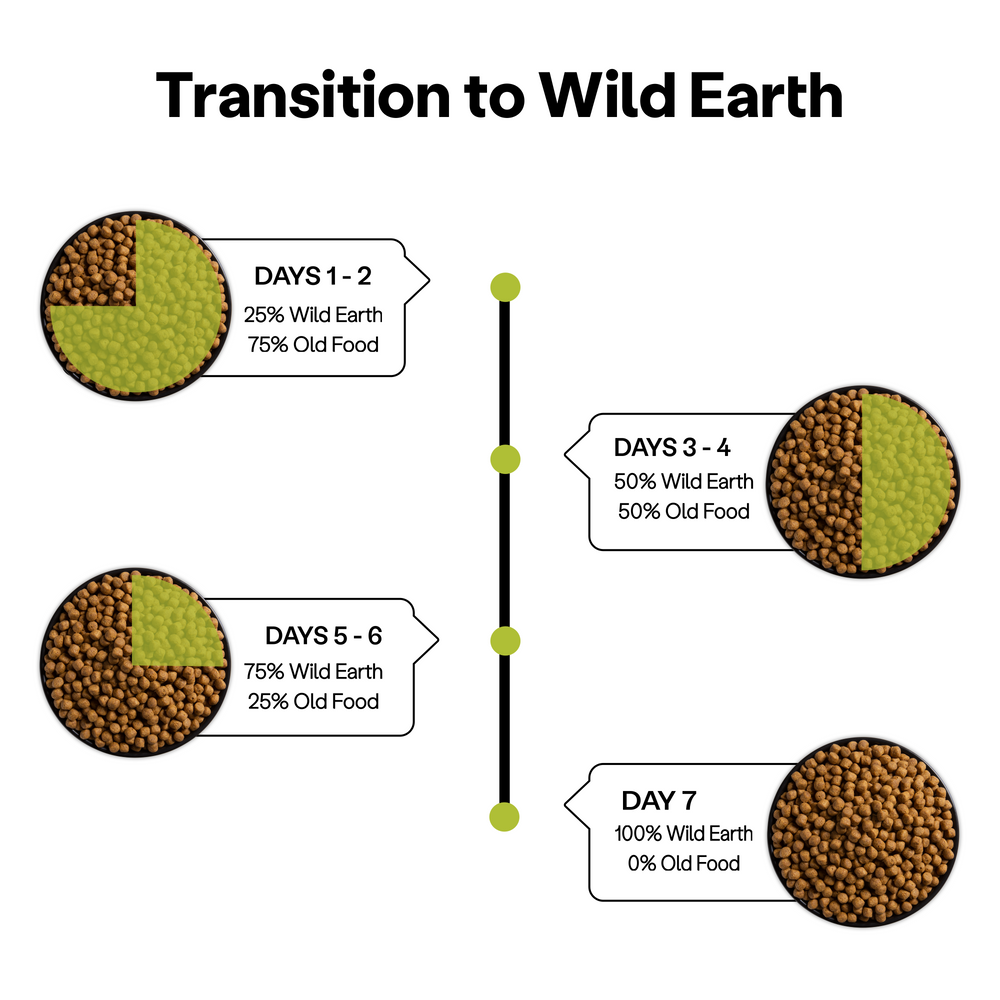 Transition to Wild Earth

DAYS 1 - 2
25% Wild Earth
75% Old Food

DAYS 3 - 4
50% Wild Earth
50% Old Food

DAYS 5 - 6
75% Wild Earth
25% Old Food

DAY 7
100% Wild Earth
0% Old Food